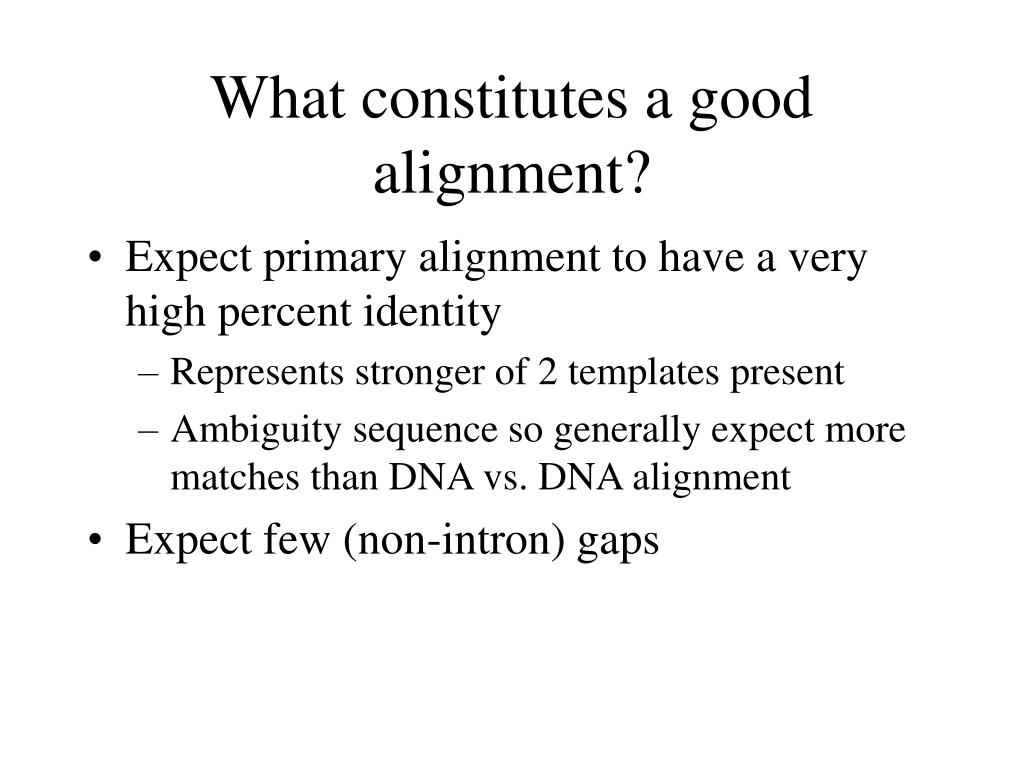 What constitutes a good alignment?

• Expect primary alignment to have a very high percent identity
  – Represents stronger of 2 templates present
  – Ambiguity sequence so generally expect more matches than DNA vs. DNA alignment
• Expect few (non-intron) gaps